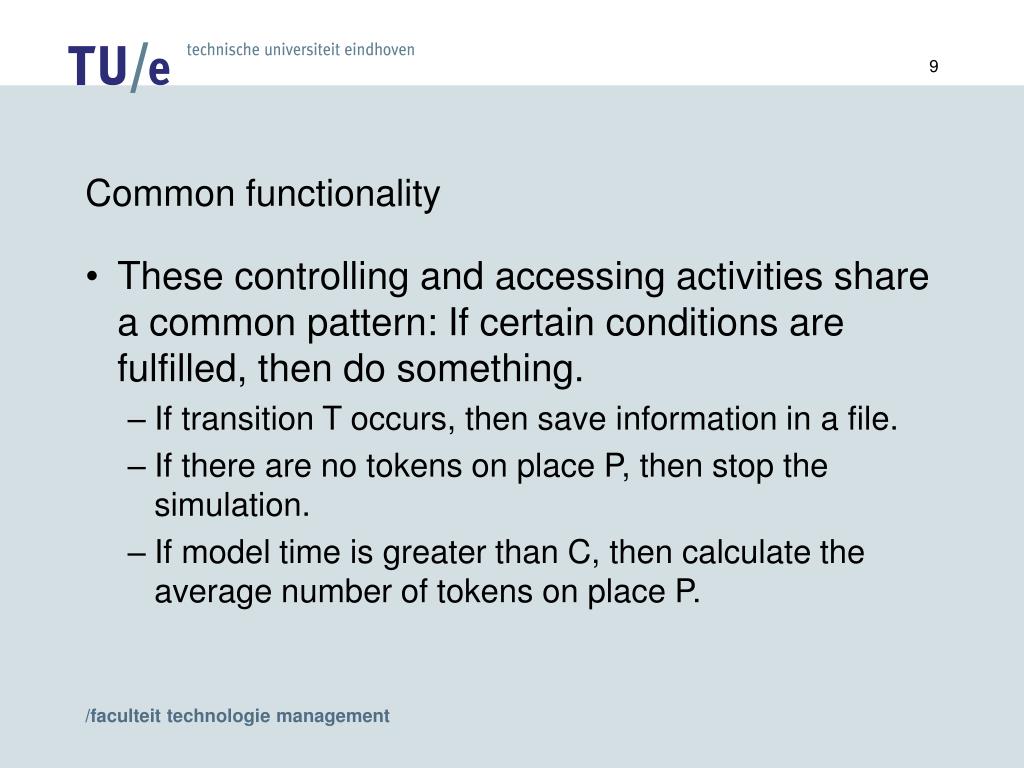 TU/e technische universiteit eindhoven

9

Common functionality

• These controlling and accessing activities share a common pattern: If certain conditions are fulfilled, then do something.
– If transition T occurs, then save information in a file.
– If there are no tokens on place P, then stop the simulation.
– If model time is greater than C, then calculate the average number of tokens on place P.

/faculteit technologie management